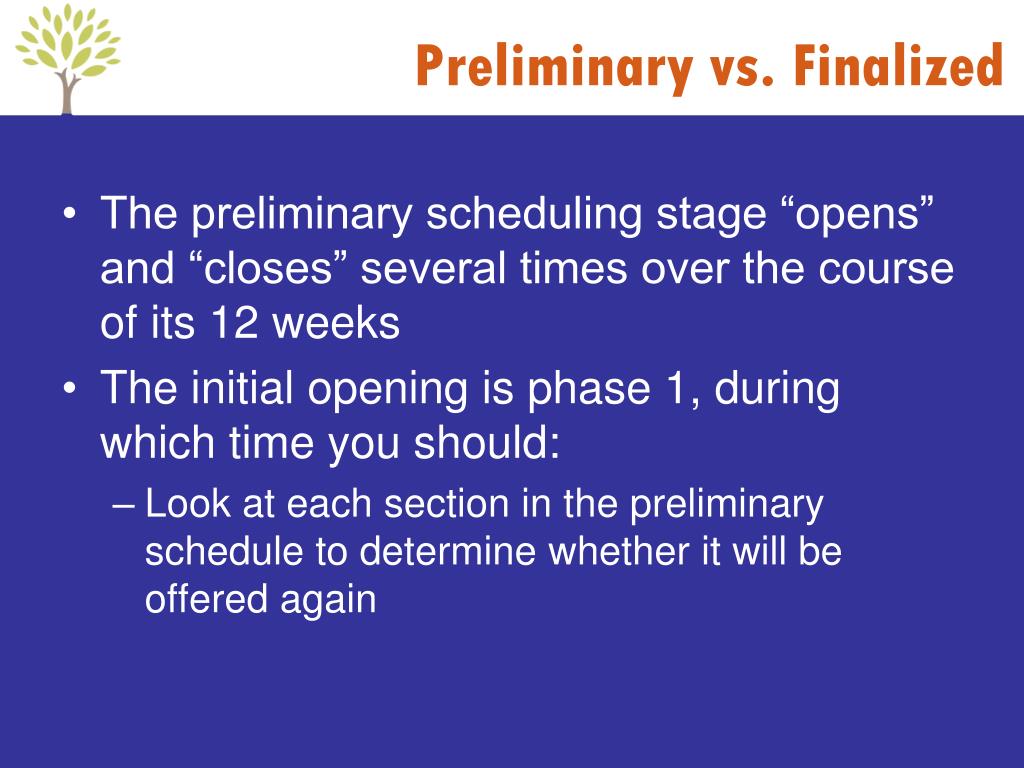 Preliminary vs. Finalized

• The preliminary scheduling stage “opens” and “closes” several times over the course of its 12 weeks

• The initial opening is phase 1, during which time you should:

– Look at each section in the preliminary schedule to determine whether it will be offered again